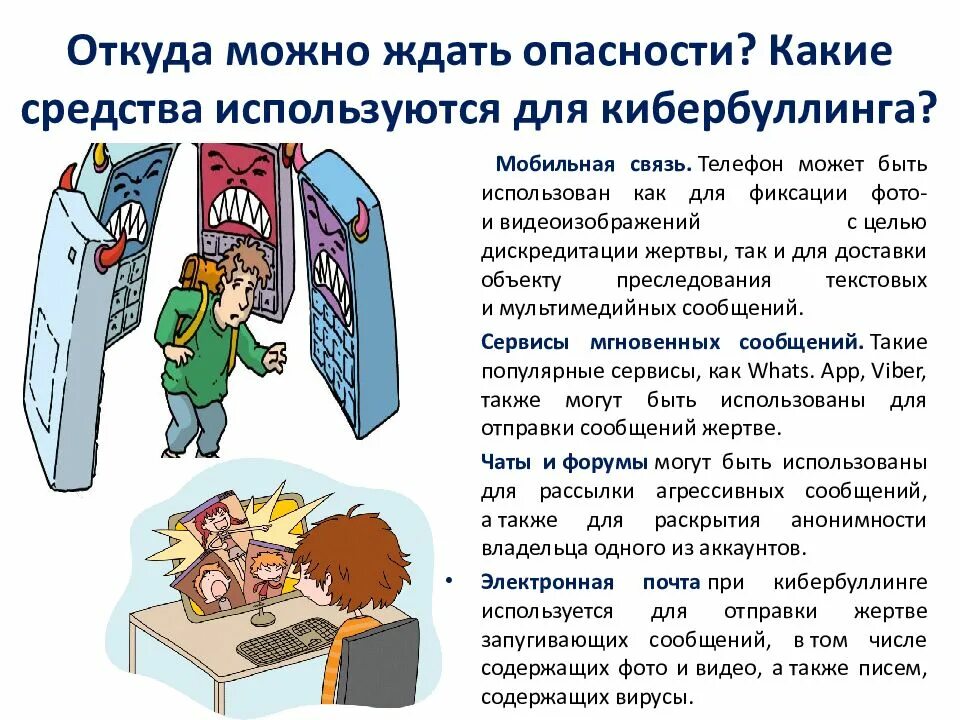 Откуда можно ждать опасности? Какие средства используются для кибербуллинга?

Мобильная связь. Телефон может быть использован как для фиксации фото- и видеоизображений с целью дискредитации жертвы, так и для доставки объекту преследования текстовых и мультимедийных сообщений.

Сервисы мгновенных сообщений. Такие популярные сервисы, как Whats. App, Viber, также могут быть использованы для отправки сообщений жертве.

Чаты и форумы могут быть использованы для рассылки агрессивных сообщений, а также для раскрытия анонимности владельца одного из аккаунтов.

• Электронная почта при кибербуллинге используется для отправки жертве запугивающих сообщений, в том числе содержащих фото и видео, а также писем, содержащих вирусы.